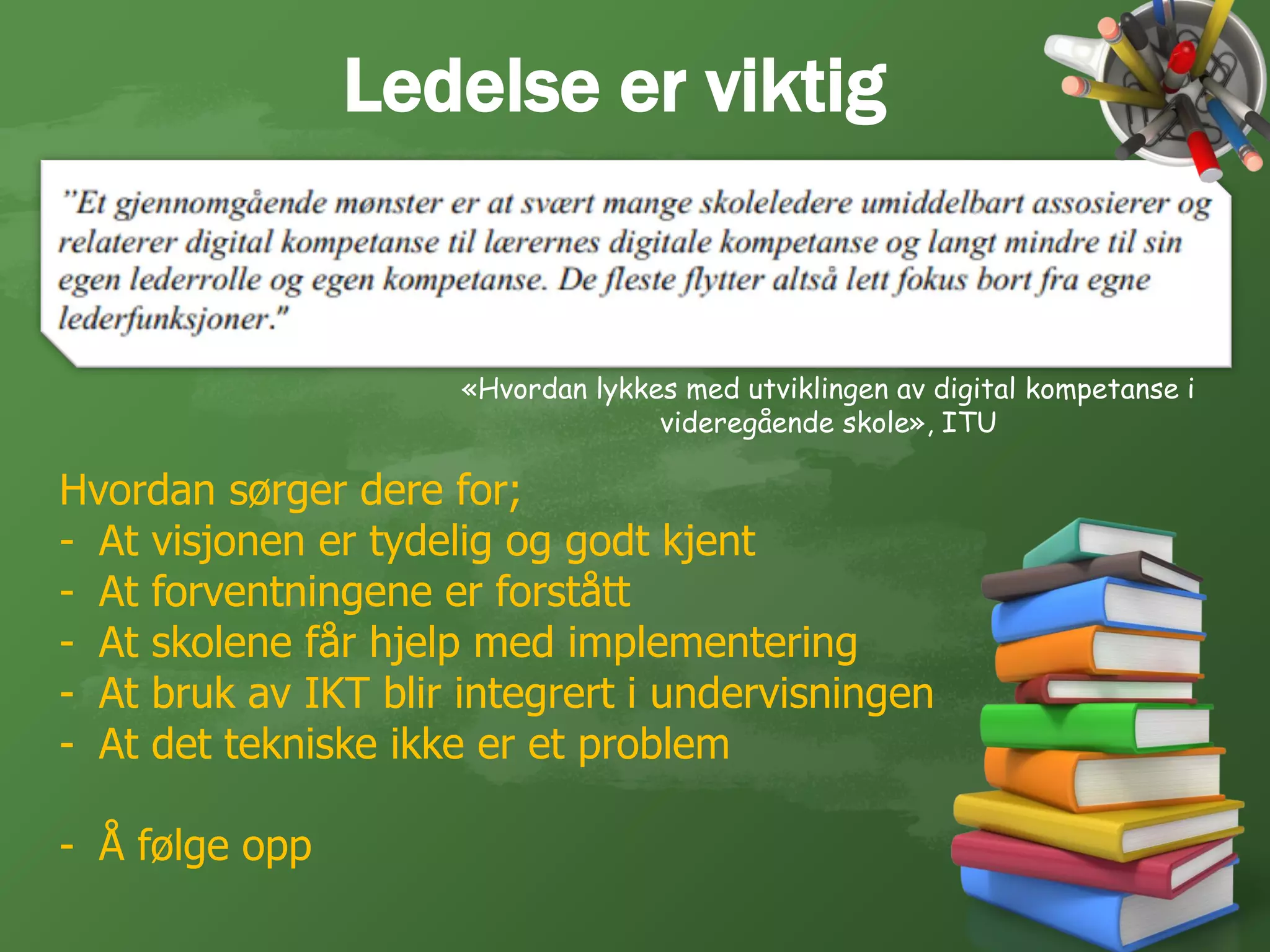 Ledelse er viktig

"Et gjennomgående mønster er at svært mange skoleledere umiddelbart assosierer og relaterer digital kompetanse til lærernes digitale kompetanse og langt mindre til sin egen lederrolle og egen kompetanse. De fleste flytter altså lett fokus bort fra egne lederfunksjoner."

«Hvordan lykkes med utviklingen av digital kompetanse i videregående skole», ITU

Hvordan sørger dere for;
- At visjonen er tydelig og godt kjent
- At forventningene er forstått
- At skolene får hjelp med implementering
- At bruk av IKT blir integrert i undervisningen
- At det tekniske ikke er et problem

- Å følge opp